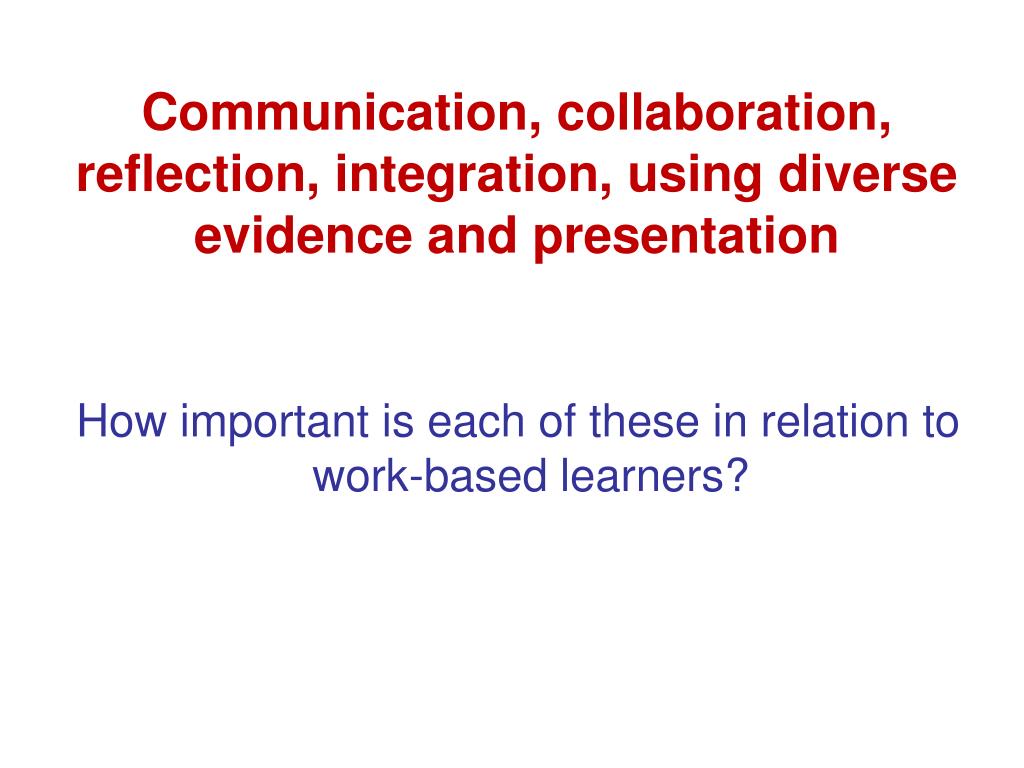 Communication, collaboration, reflection, integration, using diverse evidence and presentation

How important is each of these in relation to work-based learners?